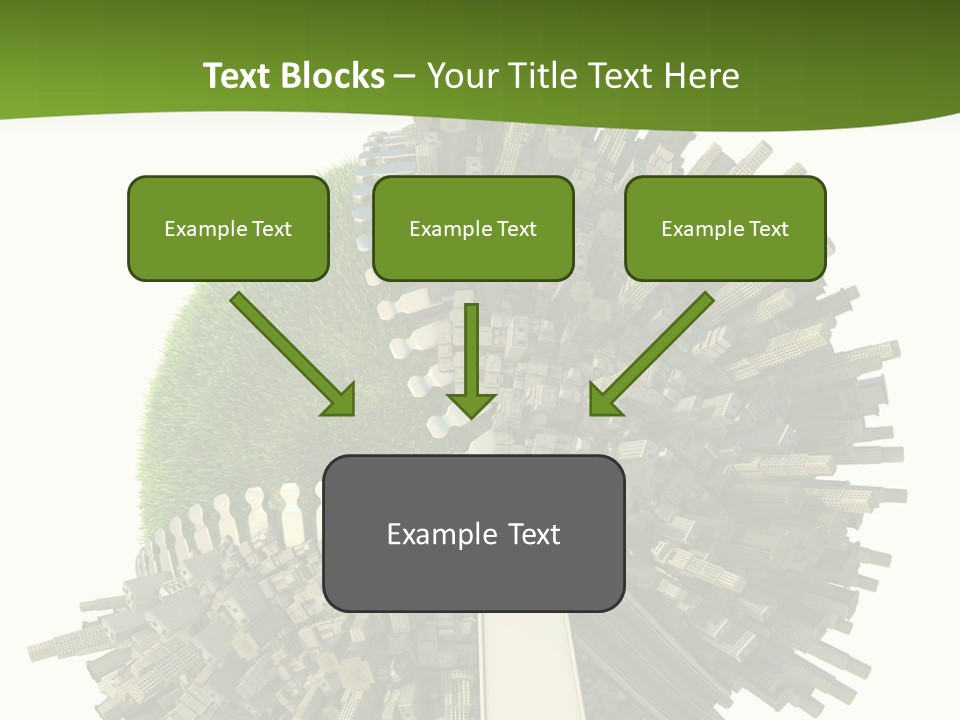 Text Blocks – Your Title Text Here

Example Text

Example Text

Example Text

Example Text